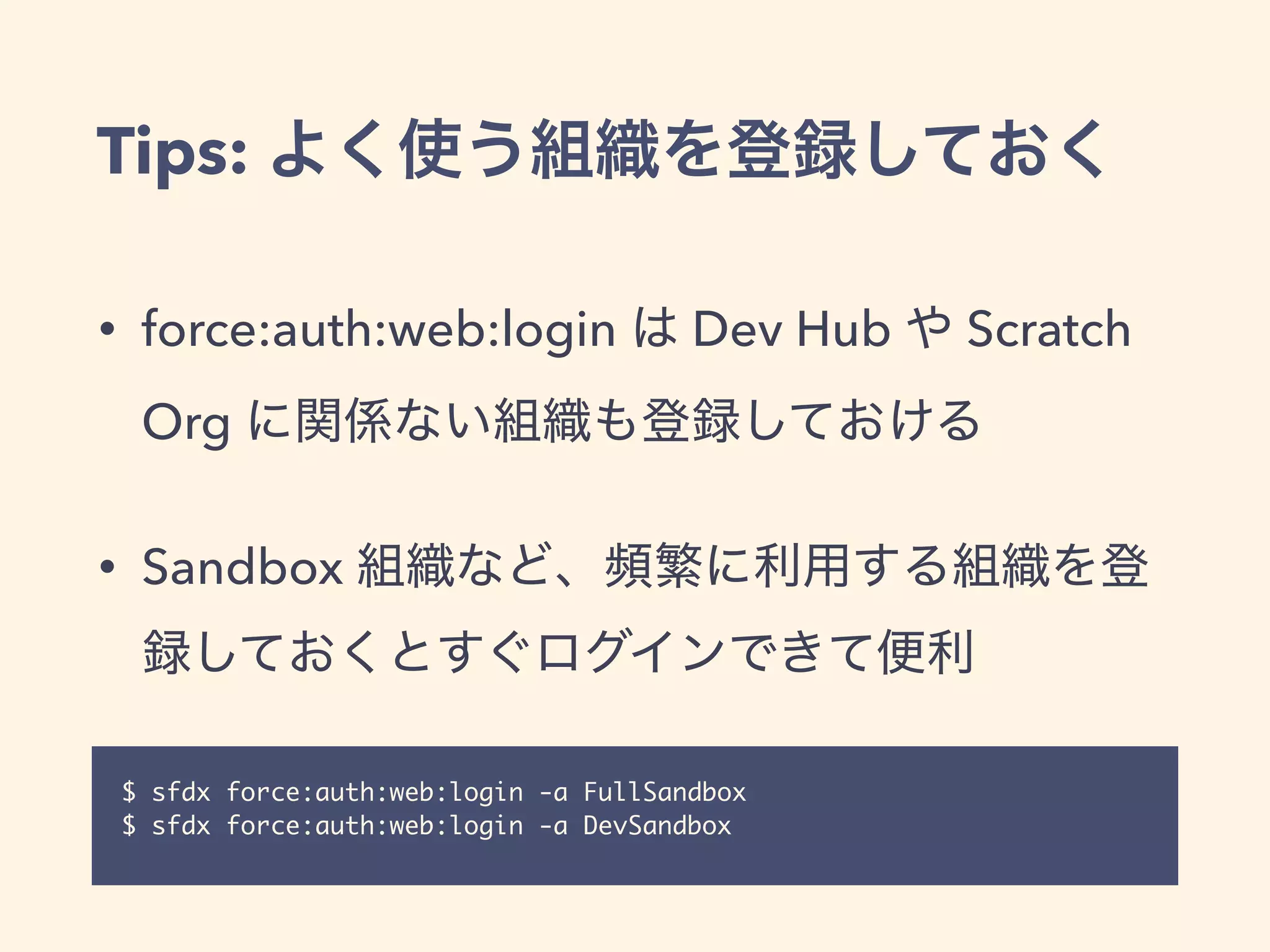 Tips: よく使う組織を登録しておく

• force:auth:web:login は Dev Hub や Scratch Org に関係ない組織も登録しておける

• Sandbox 組織など、頻繁に利用する組織を登録しておくとすぐログインできて便利

$ sfdx force:auth:web:login -a FullSandbox
$ sfdx force:auth:web:login -a DevSandbox